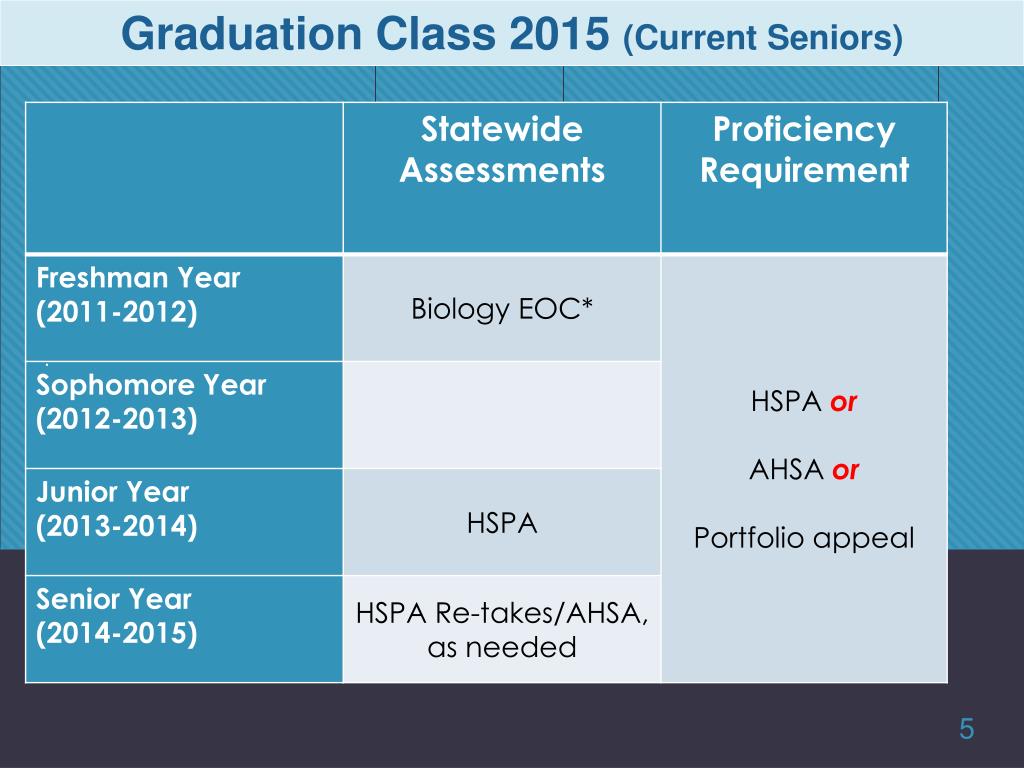 Graduation Class 2015 (Current Seniors)

| | Statewide Assessments | Proficiency Requirement |
|---|---|---|
| Freshman Year (2011-2012) | Biology EOC* | HSPA or AHSA or Portfolio appeal |
| Sophomore Year (2012-2013) | | |
| Junior Year (2013-2014) | HSPA | |
| Senior Year (2014-2015) | HSPA Re-takes/AHSA, as needed | |

5